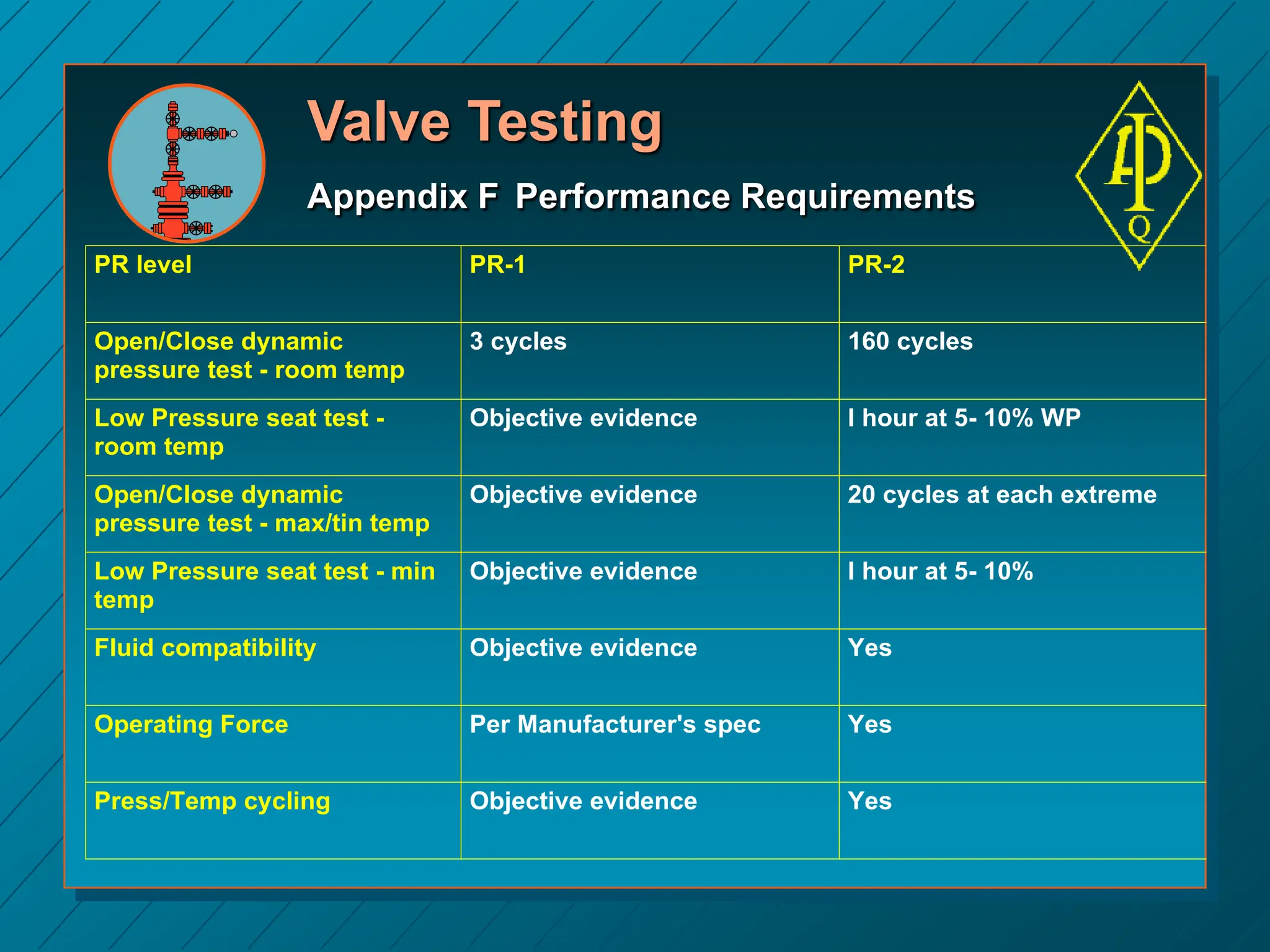 Valve Testing

Appendix F Performance Requirements

API
Q

| PR level | PR-1 | PR-2 |
|---|---|---|
| Open/Close dynamic pressure test - room temp | 3 cycles | 160 cycles |
| Low Pressure seat test - room temp | Objective evidence | I hour at 5- 10% WP |
| Open/Close dynamic pressure test - max/tin temp | Objective evidence | 20 cycles at each extreme |
| Low Pressure seat test - min temp | Objective evidence | I hour at 5- 10% |
| Fluid compatibility | Objective evidence | Yes |
| Operating Force | Per Manufacturer's spec | Yes |
| Press/Temp cycling | Objective evidence | Yes |